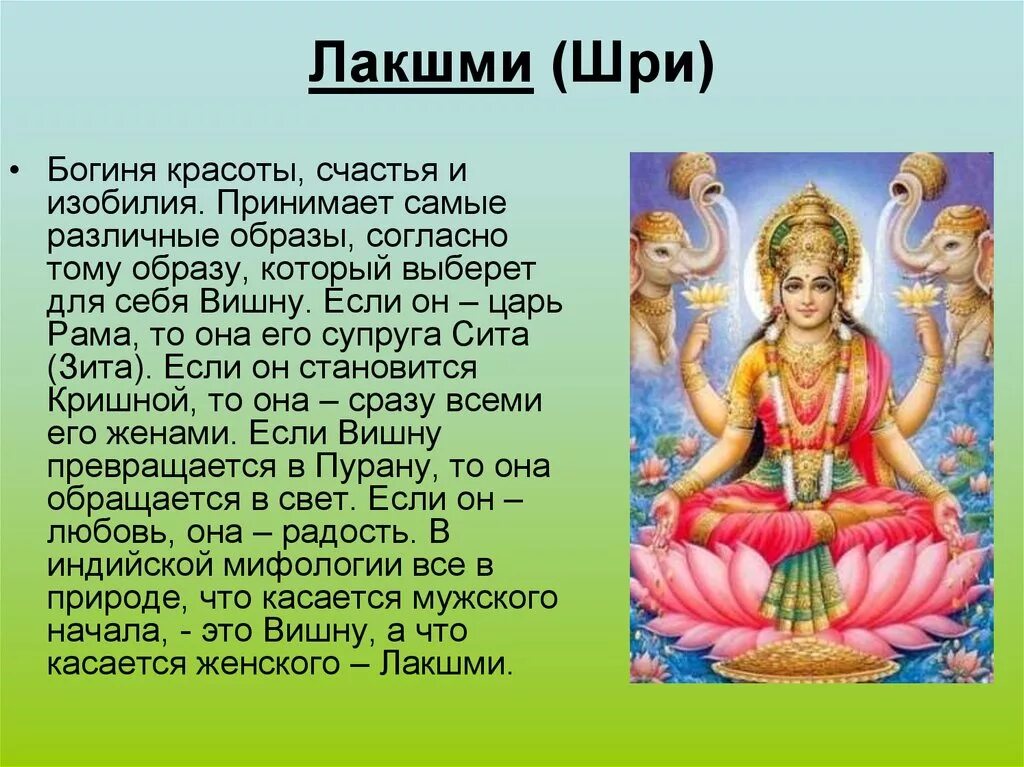 Лакшми (Шри)

• Богиня красоты, счастья и изобилия. Принимает самые различные образы, согласно тому образу, который выберет для себя Вишну. Если он – царь Рама, то она его супруга Сита (Зита). Если он становится Кришной, то она – сразу всеми его женами. Если Вишну превращается в Пурану, то она обращается в свет. Если он – любовь, она – радость. В индийской мифологии все в природе, что касается мужского начала, - это Вишну, а что касается женского – Лакшми.